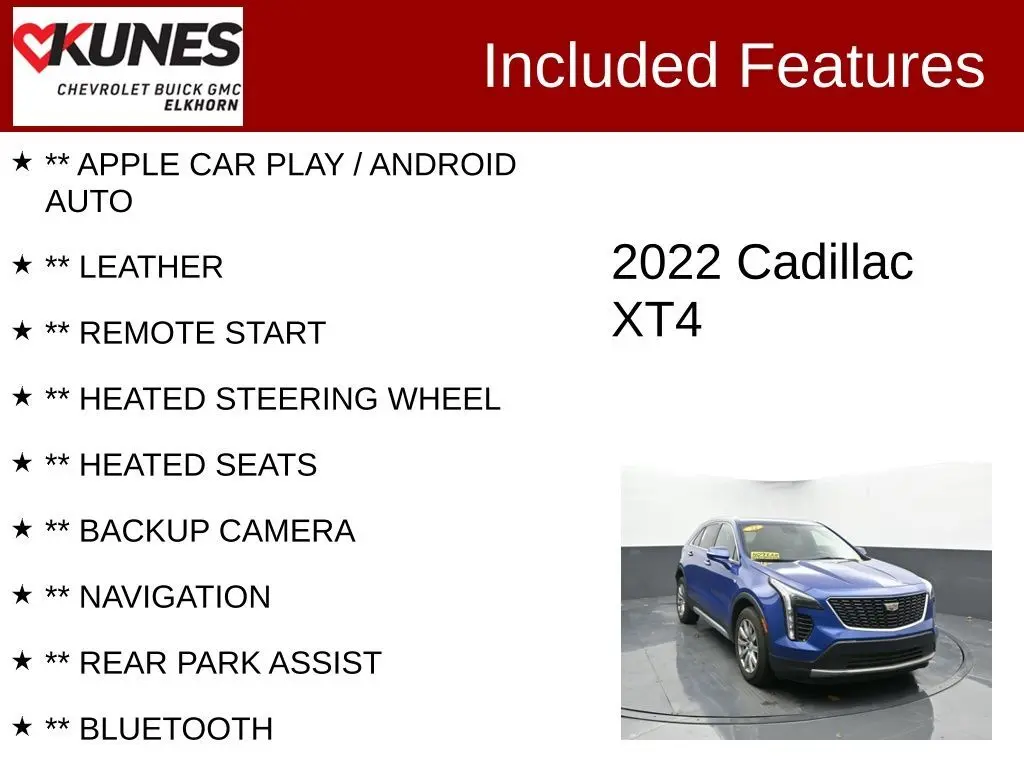 KUNES
CHEVROLET BUICK GMC
ELKHORN

Included Features

★ ** APPLE CAR PLAY / ANDROID AUTO

★ ** LEATHER

★ ** REMOTE START

★ ** HEATED STEERING WHEEL

★ ** HEATED SEATS

★ ** BACKUP CAMERA

★ ** NAVIGATION

★ ** REAR PARK ASSIST

★ ** BLUETOOTH

2022 Cadillac XT4